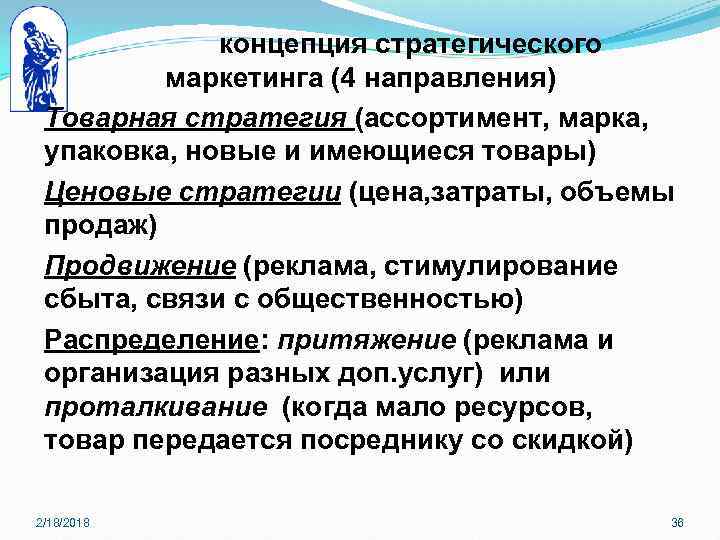 концепция стратегического маркетинга (4 направления)

Товарная стратегия (ассортимент, марка, упаковка, новые и имеющиеся товары)

Ценовые стратегии (цена,затраты, объемы продаж)

Продвижение (реклама, стимулирование сбыта, связи с общественностью)

Распределение: притяжение (реклама и организация разных доп.услуг) или проталкивание (когда мало ресурсов, товар передается посреднику со скидкой)

2/18/2018

36